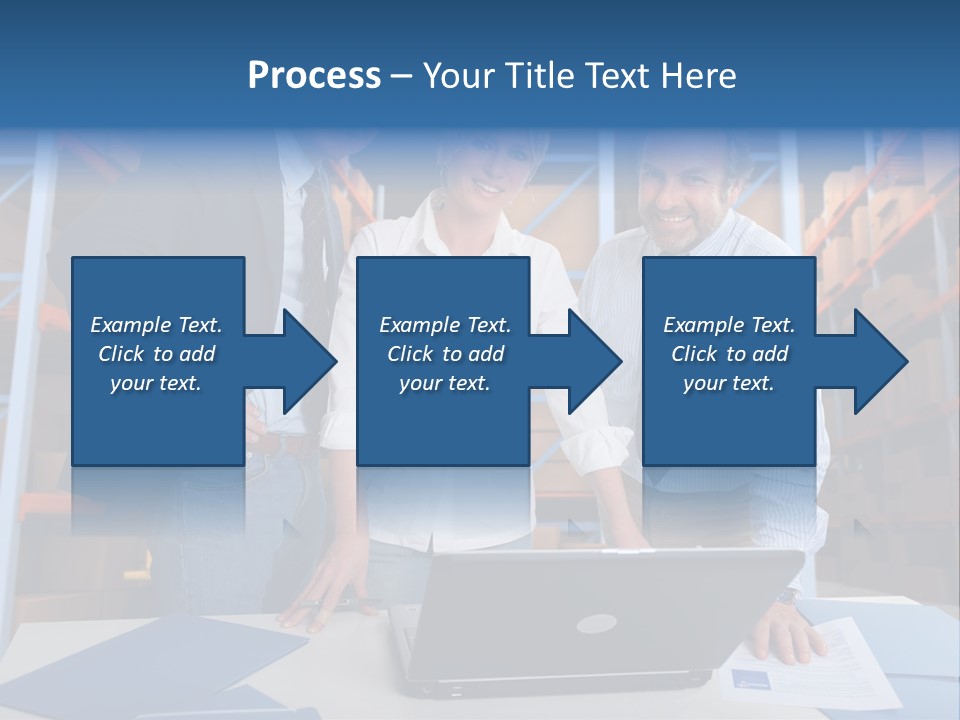 Process – Your Title Text Here

Example Text. Click to add your text.

Example Text. Click to add your text.

Example Text. Click to add your text.